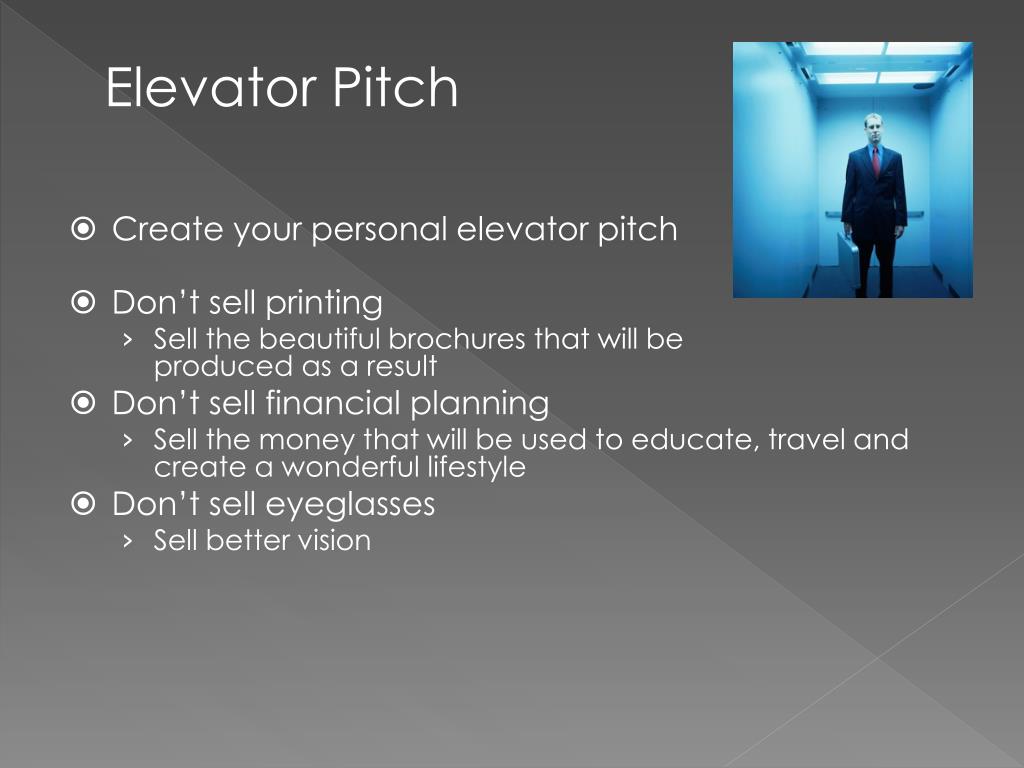 Elevator Pitch

⦿ Create your personal elevator pitch

⦿ Don’t sell printing
› Sell the beautiful brochures that will be produced as a result
⦿ Don’t sell financial planning
› Sell the money that will be used to educate, travel and create a wonderful lifestyle
⦿ Don’t sell eyeglasses
› Sell better vision